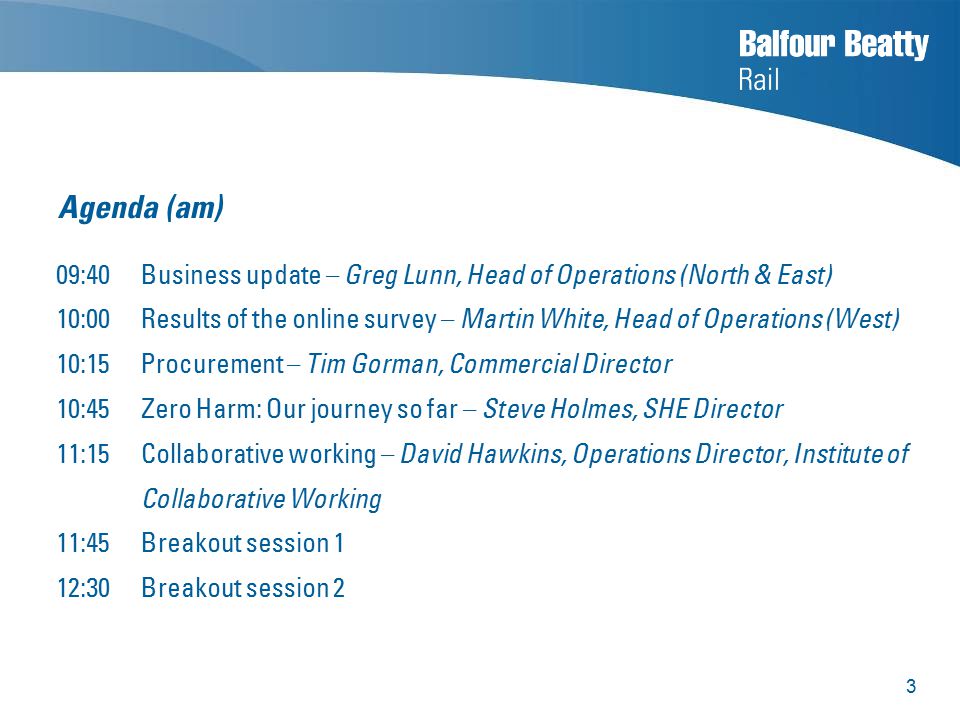 Balfour Beatty
Rail

Agenda (am)

09:40 Business update – Greg Lunn, Head of Operations (North & East)

10:00 Results of the online survey – Martin White, Head of Operations (West)

10:15 Procurement – Tim Gorman, Commercial Director

10:45 Zero Harm: Our journey so far – Steve Holmes, SHE Director

11:15 Collaborative working – David Hawkins, Operations Director, Institute of Collaborative Working

11:45 Breakout session 1

12:30 Breakout session 2

3